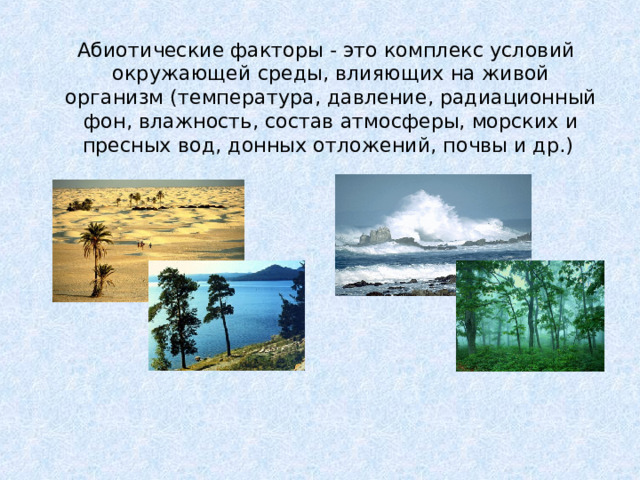 Абиотические факторы - это комплекс условий окружающей среды, влияющих на живой организм (температура, давление, радиационный фон, влажность, состав атмосферы, морских и пресных вод, донных отложений, почвы и др.)